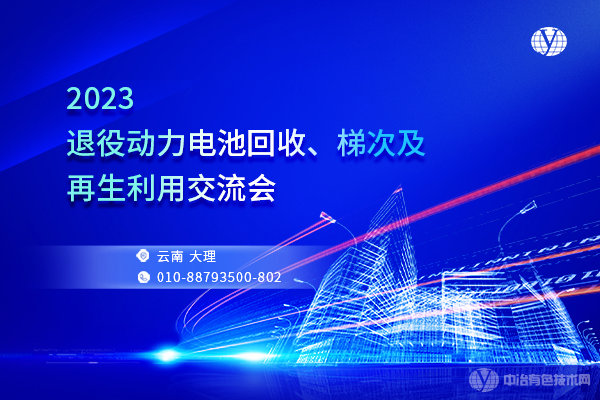 2023
退役动力电池回收、梯次及再生利用交流会

云南 大理
010-88793500-802

中冶有色技术网